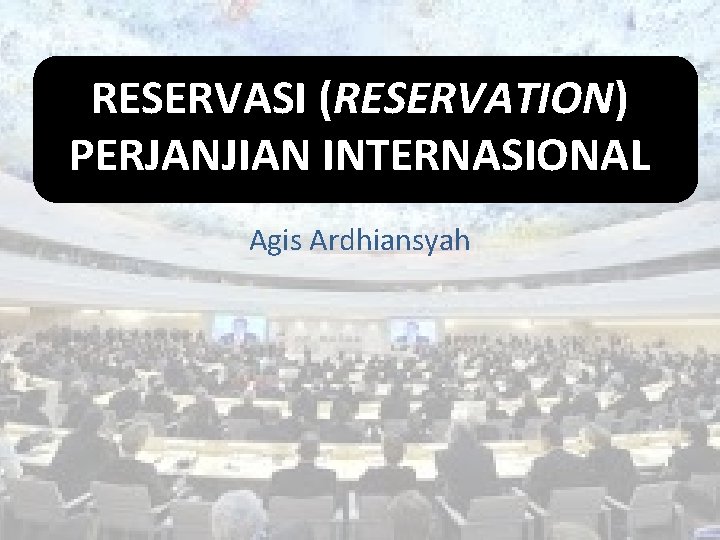 RESERVASI (RESERVATION) PERJANJIAN INTERNASIONAL

Agis Ardhiansyah